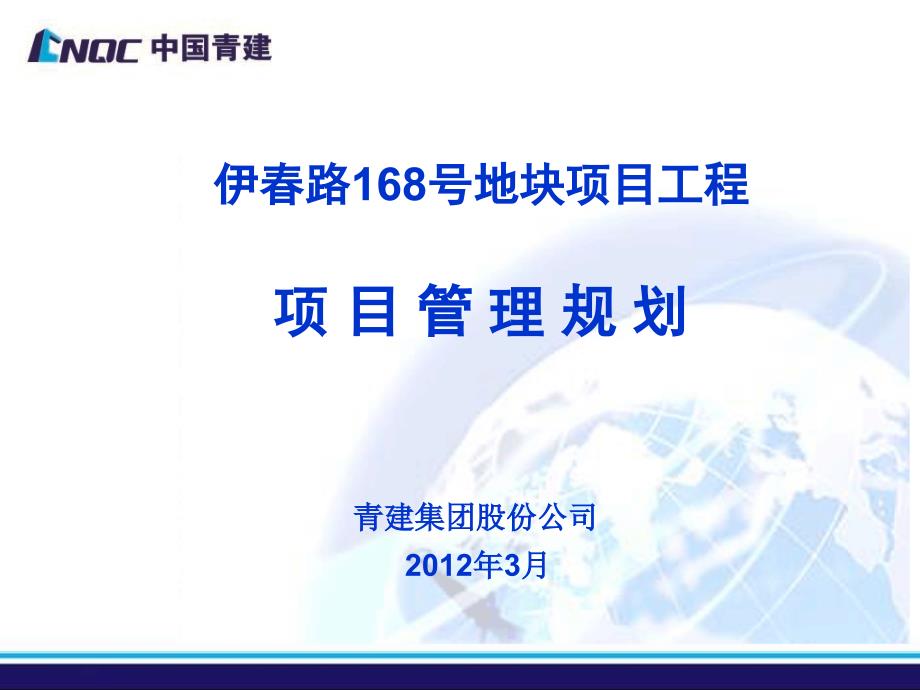 CNQC 中国青建

伊春路168号地块项目工程

项 目 管 理 规 划

青建集团股份公司
2012年3月